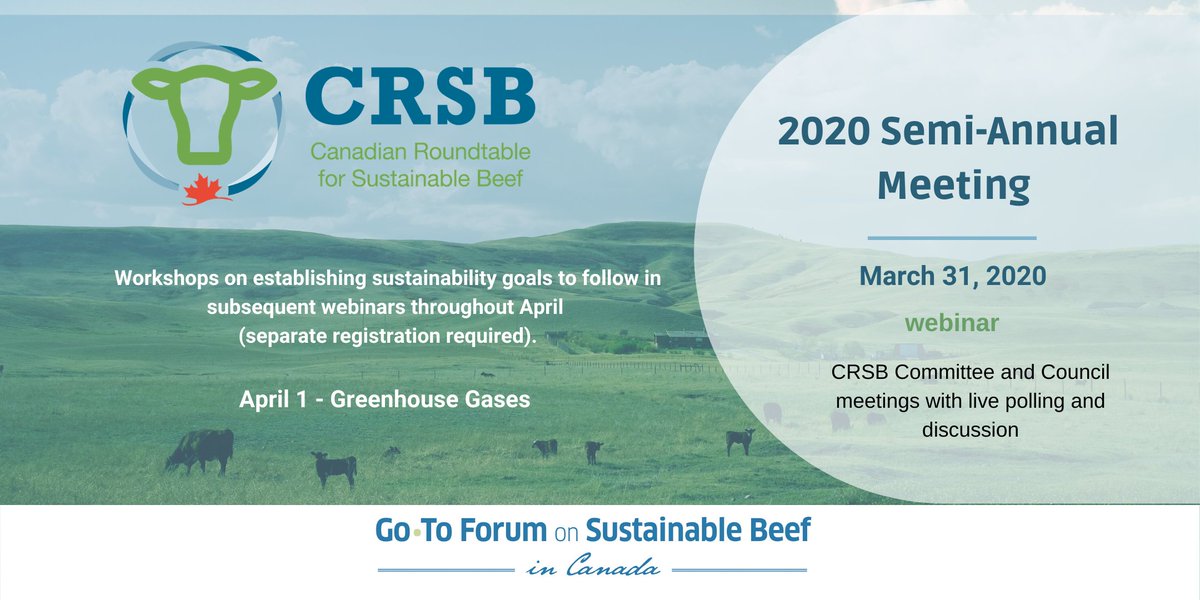 CRSB
Canadian Roundtable for Sustainable Beef

Workshops on establishing sustainability goals to follow in subsequent webinars throughout April (separate registration required).

April 1 - Greenhouse Gases

2020 Semi-Annual Meeting

March 31, 2020

webinar

CRSB Committee and Council meetings with live polling and discussion

Go•To Forum on Sustainable Beef
in Canada